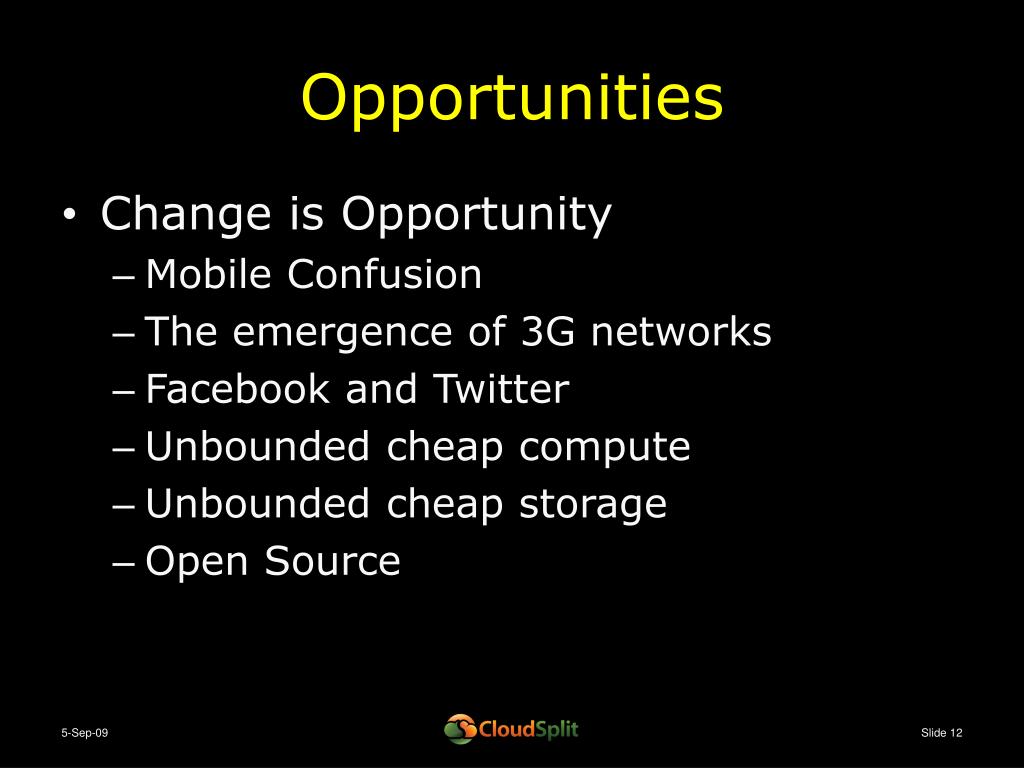 Opportunities

• Change is Opportunity
– Mobile Confusion
– The emergence of 3G networks
– Facebook and Twitter
– Unbounded cheap compute
– Unbounded cheap storage
– Open Source

5-Sep-09

CloudSplit

Slide 12